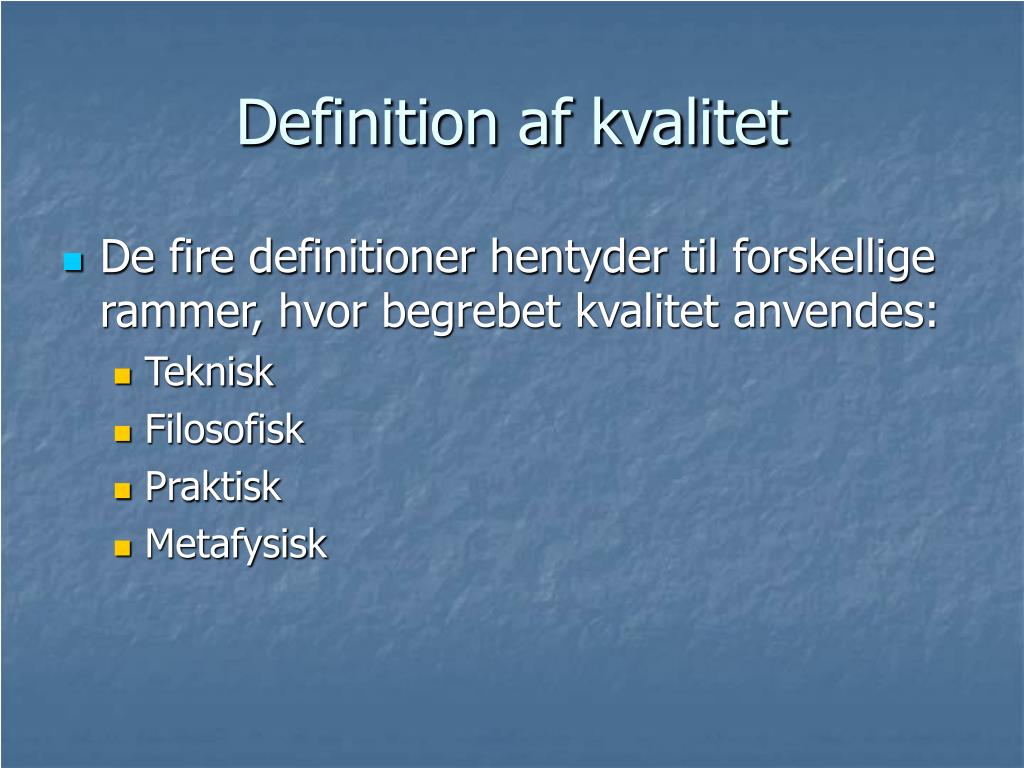 Definition af kvalitet

De fire definitioner hentyder til forskellige rammer, hvor begrebet kvalitet anvendes:

Teknisk
Filosofisk
Praktisk
Metafysisk